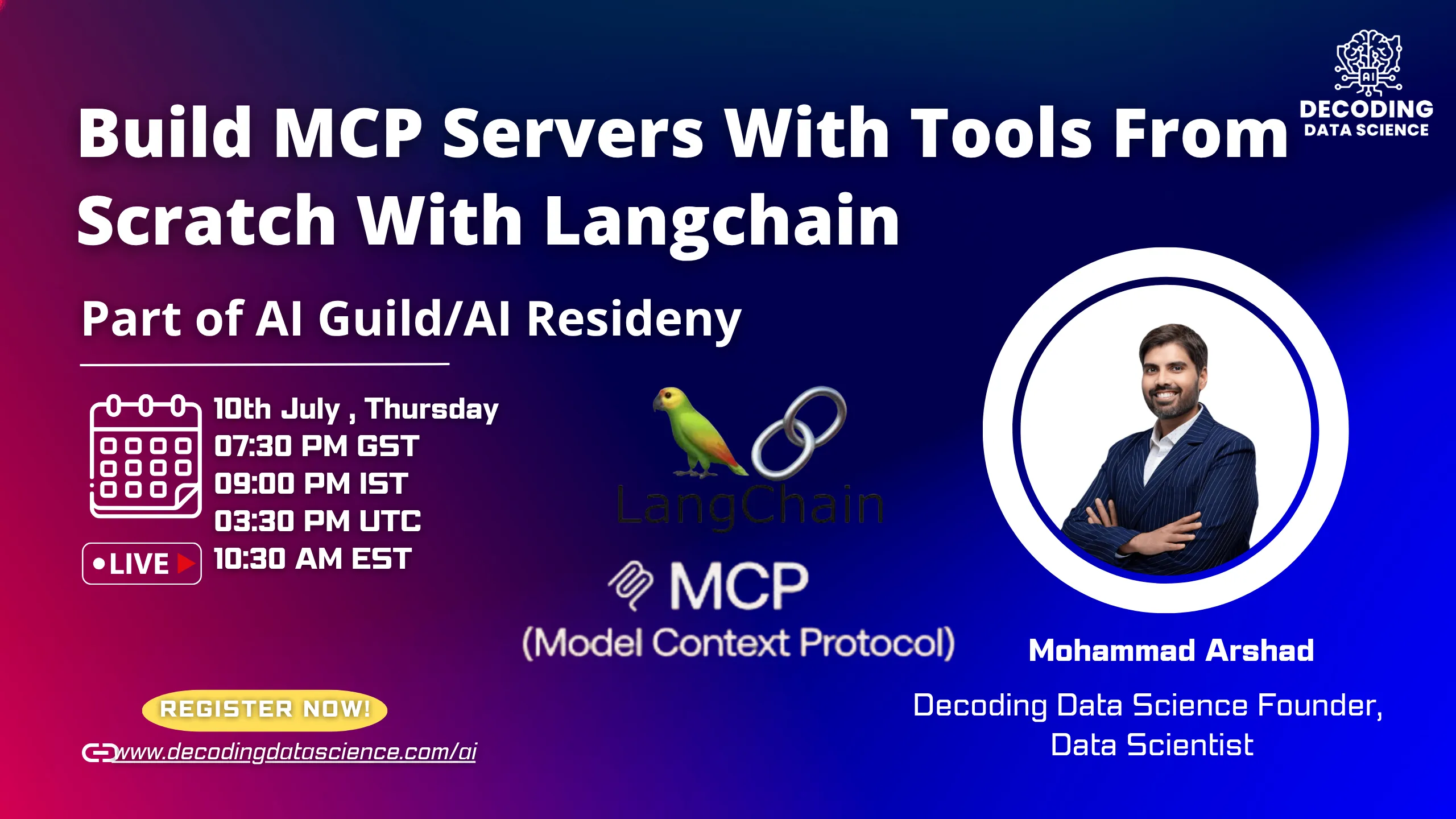 AI
DECODING
DATA SCIENCE

Build MCP Servers With Tools From Scratch With Langchain

Part of AI Guild/AI Resideny

10th July , Thursday
07:30 PM GST
09:00 PM IST
03:30 PM UTC
10:30 AM EST

LIVE

LangChain

MCP
(Model Context Protocol)

Mohammad Arshad

Decoding Data Science Founder, Data Scientist

REGISTER NOW!

www.decodingdatascience.com/ai